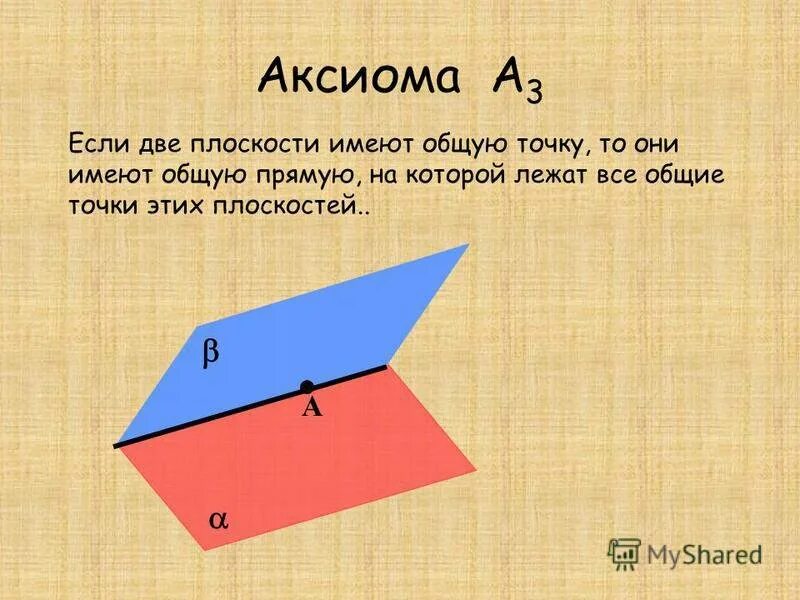 Аксиома $A_3$

Если две плоскости имеют общую точку, то они имеют общую прямую, на которой лежат все общие точки этих плоскостей..

$\beta$

A

$\alpha$

MyShared